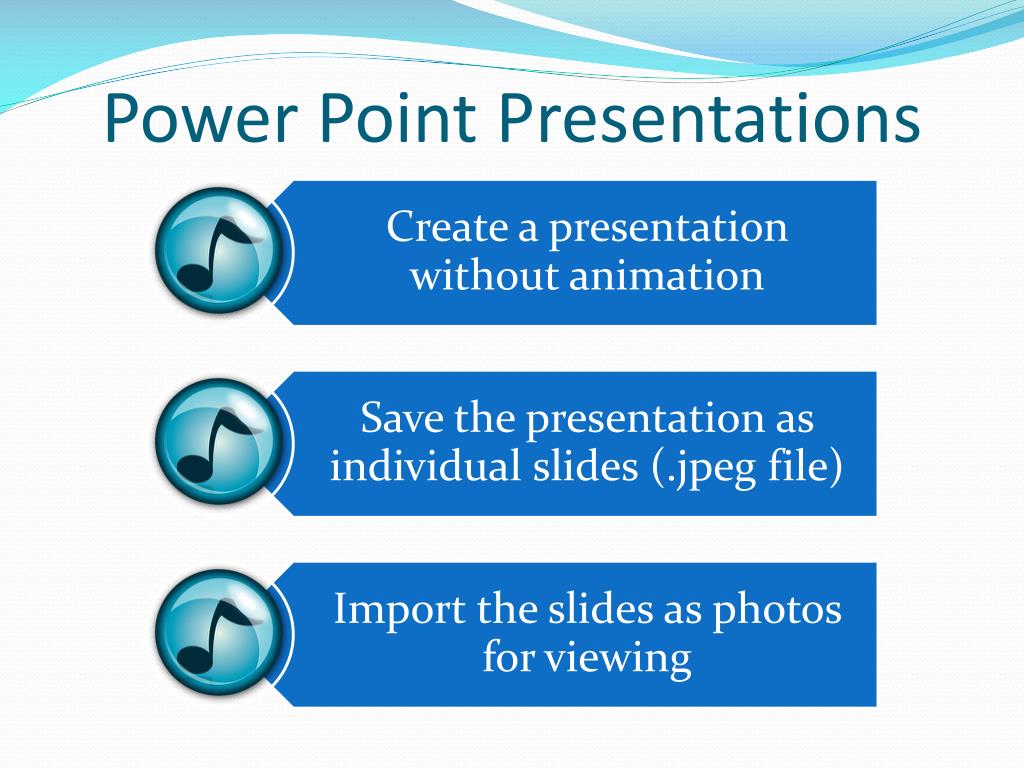 Power Point Presentations

Create a presentation without animation

Save the presentation as individual slides (.jpeg file)

Import the slides as photos for viewing